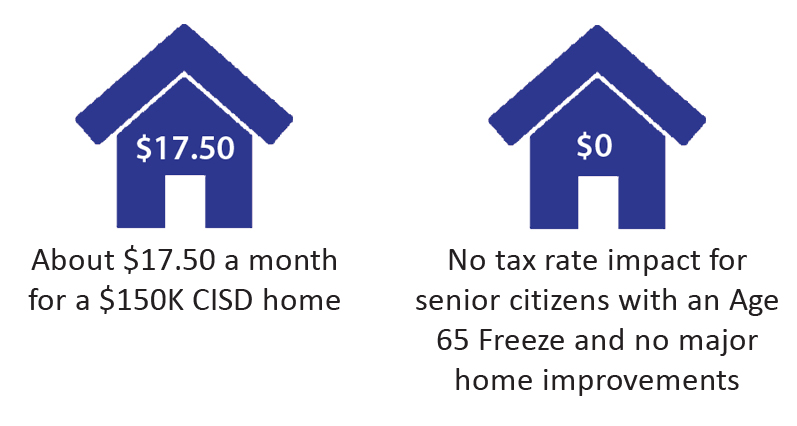 \$17.50

About \$17.50 a month for a \$150K CISD home

\$0

No tax rate impact for senior citizens with an Age 65 Freeze and no major home improvements